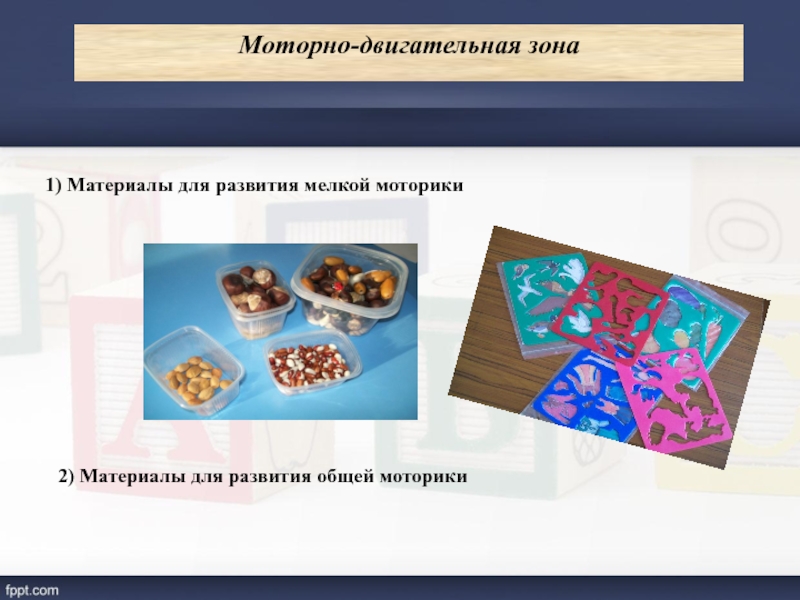 Моторно-двигательная зона

1) Материалы для развития мелкой моторики

2) Материалы для развития общей моторики

fppt.com